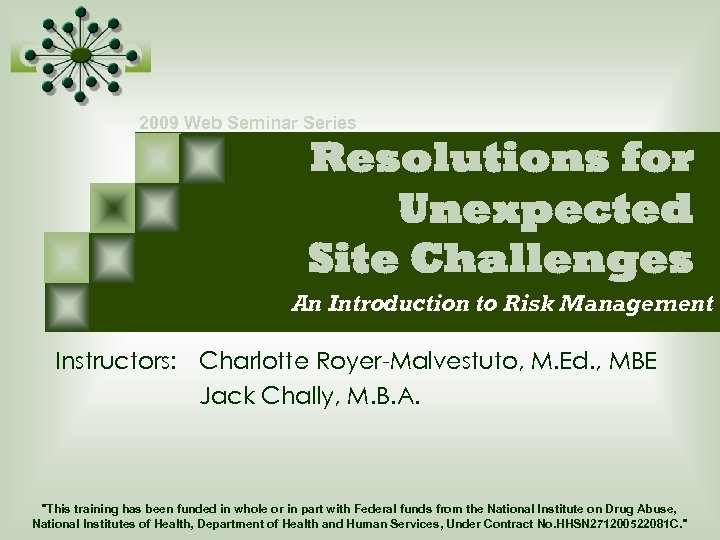 2009 Web Seminar Series

Resolutions for Unexpected Site Challenges

An Introduction to Risk Management

Instructors: Charlotte Royer-Malvestuto, M.Ed., MBE
Jack Chally, M.B.A.

"This training has been funded in whole or in part with Federal funds from the National Institute on Drug Abuse, National Institutes of Health, Department of Health and Human Services, Under Contract No.HHSN271200522081C."